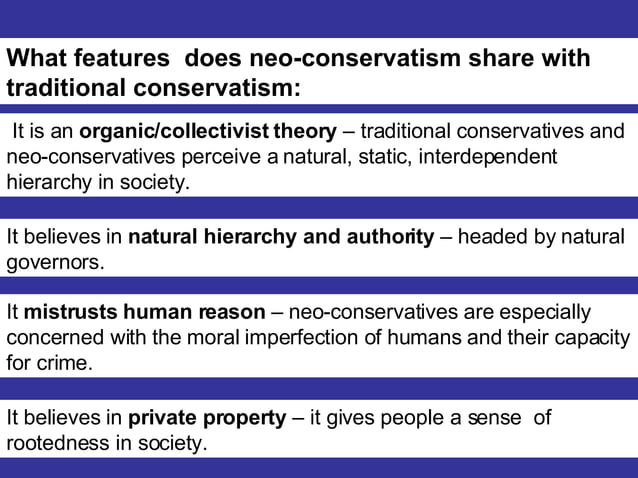 What features does neo-conservatism share with traditional conservatism:

It is an organic/collectivist theory – traditional conservatives and neo-conservatives perceive a natural, static, interdependent hierarchy in society.

It believes in natural hierarchy and authority – headed by natural governors.

It mistrusts human reason – neo-conservatives are especially concerned with the moral imperfection of humans and their capacity for crime.

It believes in private property – it gives people a sense of rootedness in society.